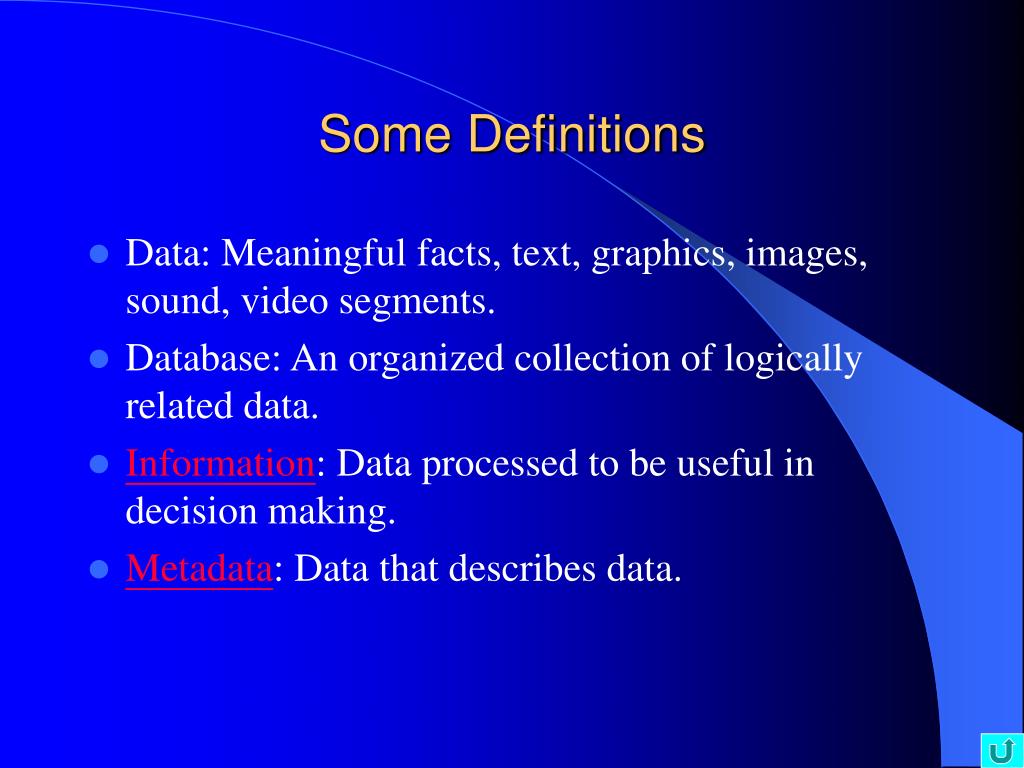 Some Definitions

- Data: Meaningful facts, text, graphics, images, sound, video segments.
- Database: An organized collection of logically related data.
- Information: Data processed to be useful in decision making.
- Metadata: Data that describes data.